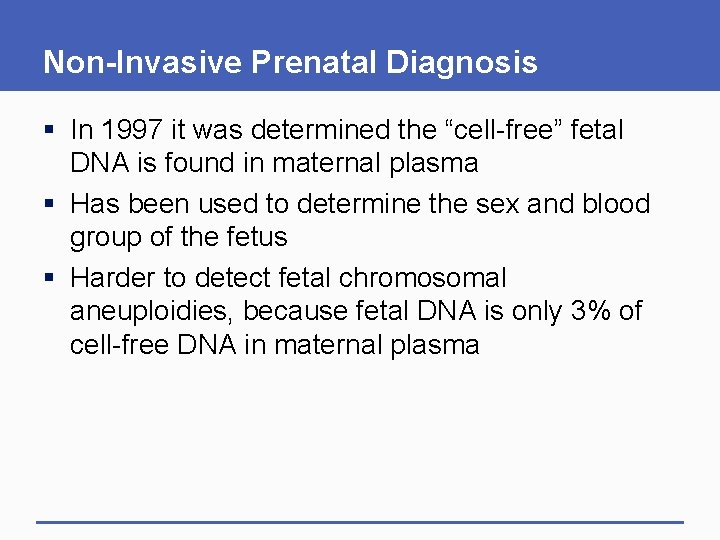 Non-Invasive Prenatal Diagnosis

▪ In 1997 it was determined the “cell-free” fetal DNA is found in maternal plasma

▪ Has been used to determine the sex and blood group of the fetus

▪ Harder to detect fetal chromosomal aneuploidies, because fetal DNA is only 3% of cell-free DNA in maternal plasma